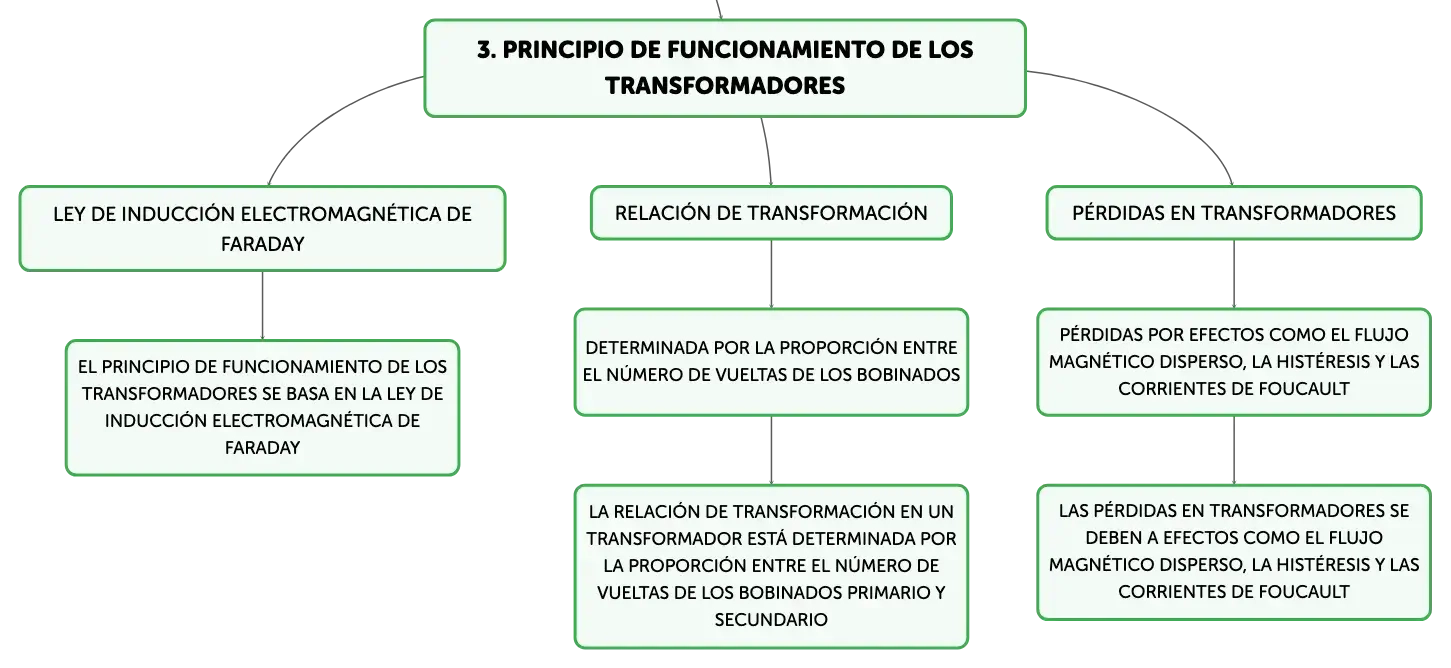 3. PRINCIPIO DE FUNCIONAMIENTO DE LOS TRANSFORMADORES

LEY DE INDUCCIÓN ELECTROMAGNÉTICA DE FARADAY

EL PRINCIPIO DE FUNCIONAMIENTO DE LOS TRANSFORMADORES SE BASA EN LA LEY DE INDUCCIÓN ELECTROMAGNÉTICA DE FARADAY

RELACIÓN DE TRANSFORMACIÓN

DETERMINADA POR LA PROPORCIÓN ENTRE EL NÚMERO DE VUELTAS DE LOS BOBINADOS

LA RELACIÓN DE TRANSFORMACIÓN EN UN TRANSFORMADOR ESTÁ DETERMINADA POR LA PROPORCIÓN ENTRE EL NÚMERO DE VUELTAS DE LOS BOBINADOS PRIMARIO Y SECUNDARIO

PÉRDIDAS EN TRANSFORMADORES

PÉRDIDAS POR EFECTOS COMO EL FLUJO MAGNÉTICO DISPERSO, LA HISTÉRESIS Y LAS CORRIENTES DE FOUCAULT

LAS PÉRDIDAS EN TRANSFORMADORES SE DEBEN A EFECTOS COMO EL FLUJO MAGNÉTICO DISPERSO, LA HISTÉRESIS Y LAS CORRIENTES DE FOUCAULT